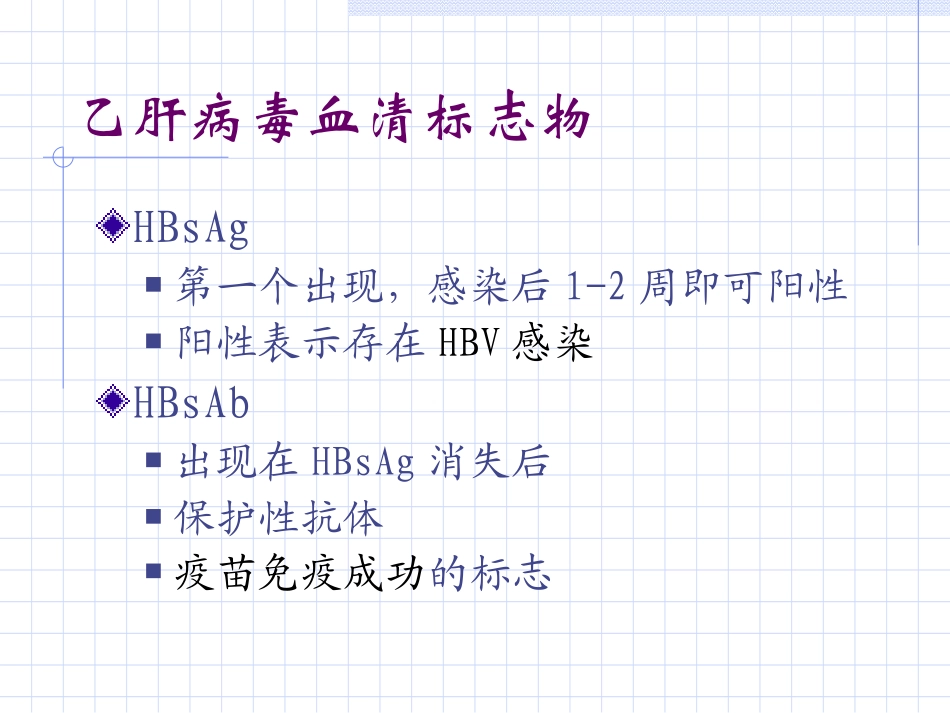 乙肝病毒血清标志物

HBsAg

第一个出现，感染后 1-2 周即可阳性

阳性表示存在 HBV 感染

HBsAb

出现在 HBsAg 消失后

保护性抗体

疫苗免疫成功的标志